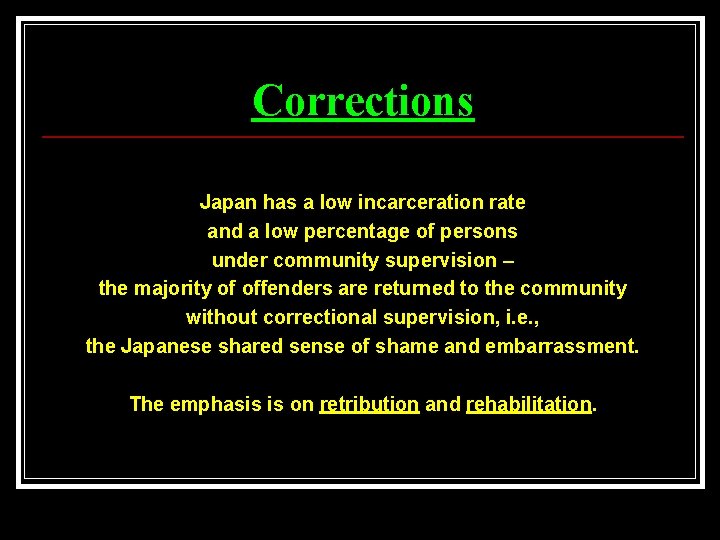 Corrections

Japan has a low incarceration rate and a low percentage of persons under community supervision – the majority of offenders are returned to the community without correctional supervision, i.e., the Japanese shared sense of shame and embarrassment.

The emphasis is on retribution and rehabilitation.